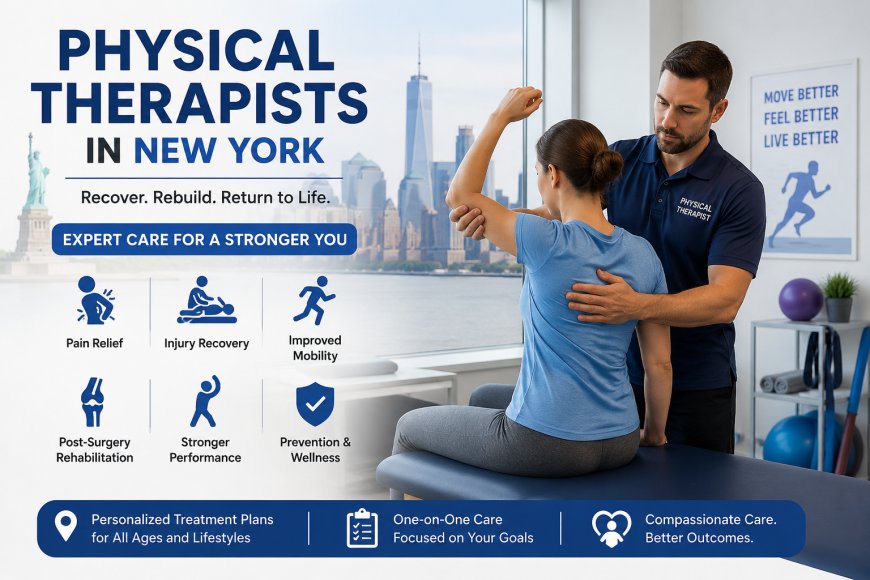 PHYSICAL THERAPISTS IN NEW YORK

Recover. Rebuild. Return to Life.

EXPERT CARE FOR A STRONGER YOU

Pain Relief

Injury Recovery

Improved Mobility

Post-Surgery Rehabilitation

Stronger Performance

Prevention & Wellness

PHYSICAL THERAPIST

MOVE BETTER
FEEL BETTER
LIVE BETTER

Personalized Treatment Plans for All Ages and Lifestyles

One-on-One Care Focused on Your Goals

Compassionate Care. Better Outcomes.